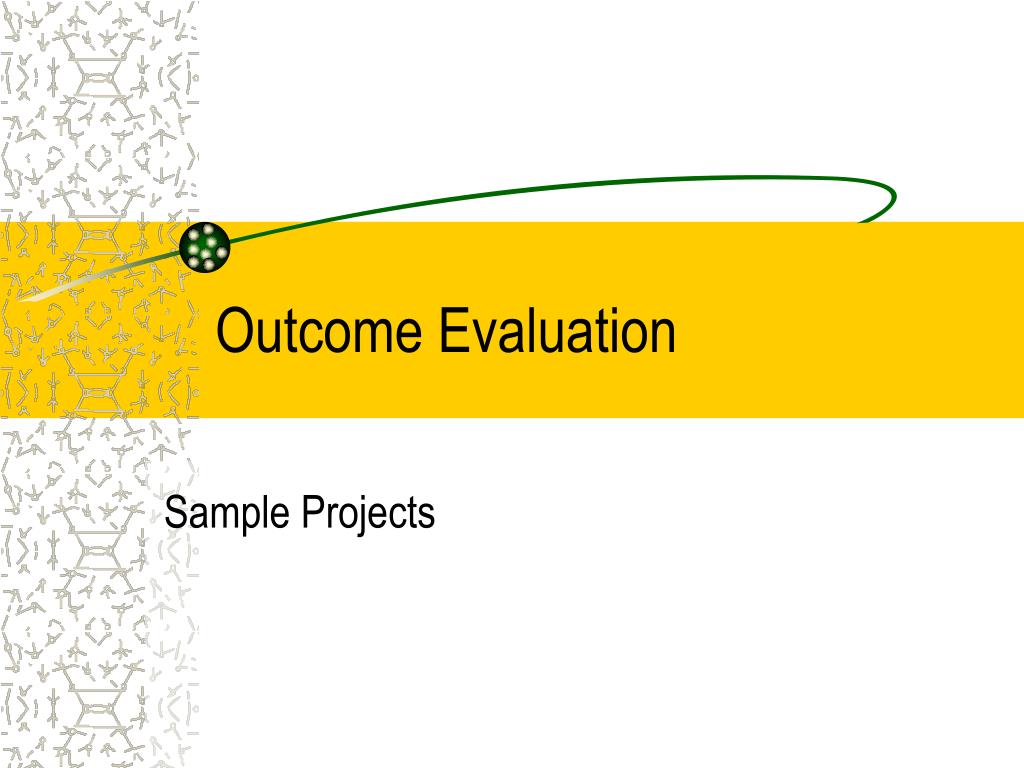 Outcome Evaluation

Sample Projects